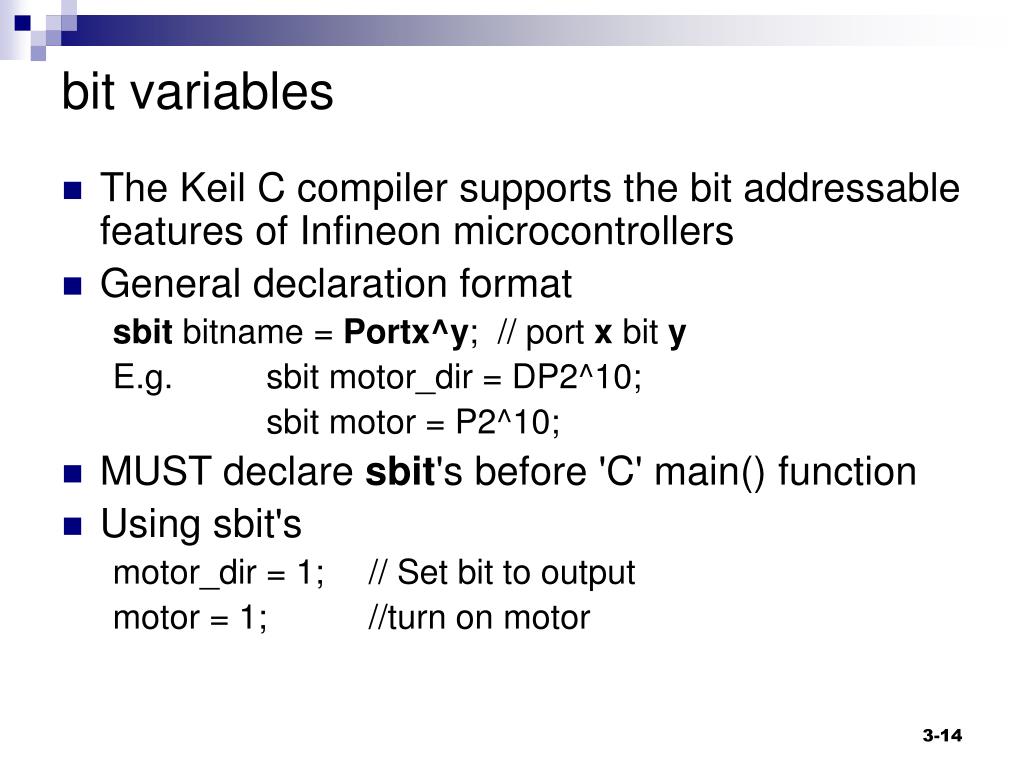 bit variables

The Keil C compiler supports the bit addressable features of Infineon microcontrollers

General declaration format

sbit bitname = Portx^y; // port x bit y

E.g. sbit motor_dir = DP2^10;

sbit motor = P2^10;

MUST declare sbit's before 'C' main() function

Using sbit's

motor_dir = 1; // Set bit to output

motor = 1; //turn on motor

3-14